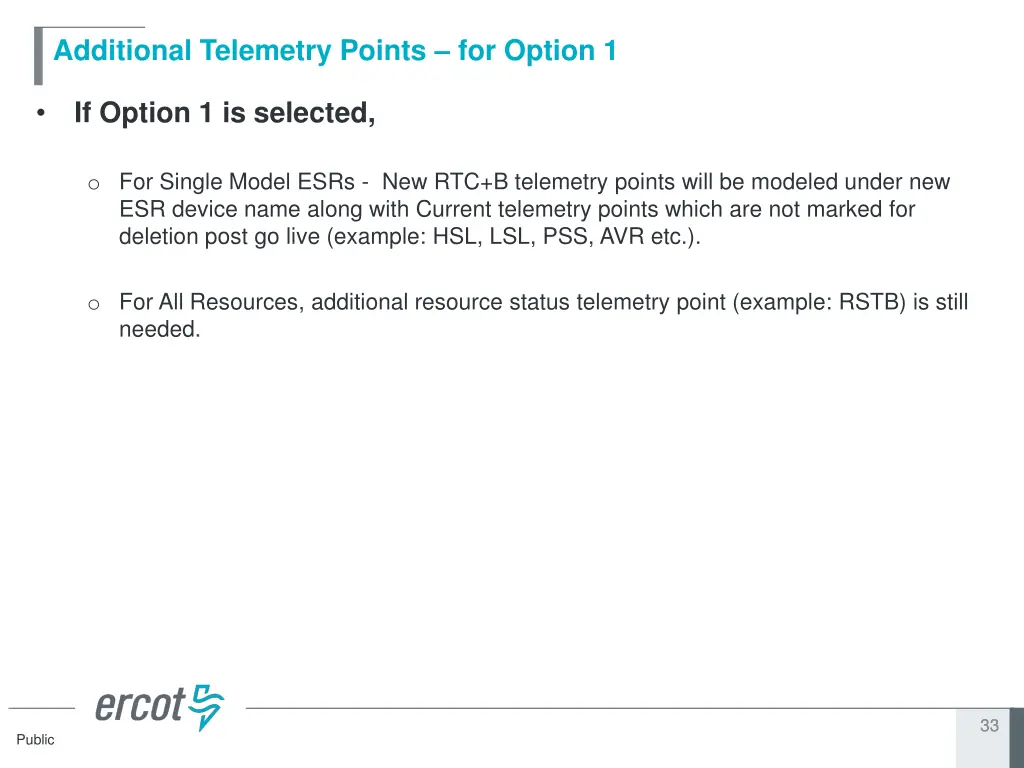 Additional Telemetry Points – for Option 1

• If Option 1 is selected,

o For Single Model ESRs - New RTC+B telemetry points will be modeled under new ESR device name along with Current telemetry points which are not marked for deletion post go live (example: HSL, LSL, PSS, AVR etc.).

o For All Resources, additional resource status telemetry point (example: RSTB) is still needed.

ercot

Public

33